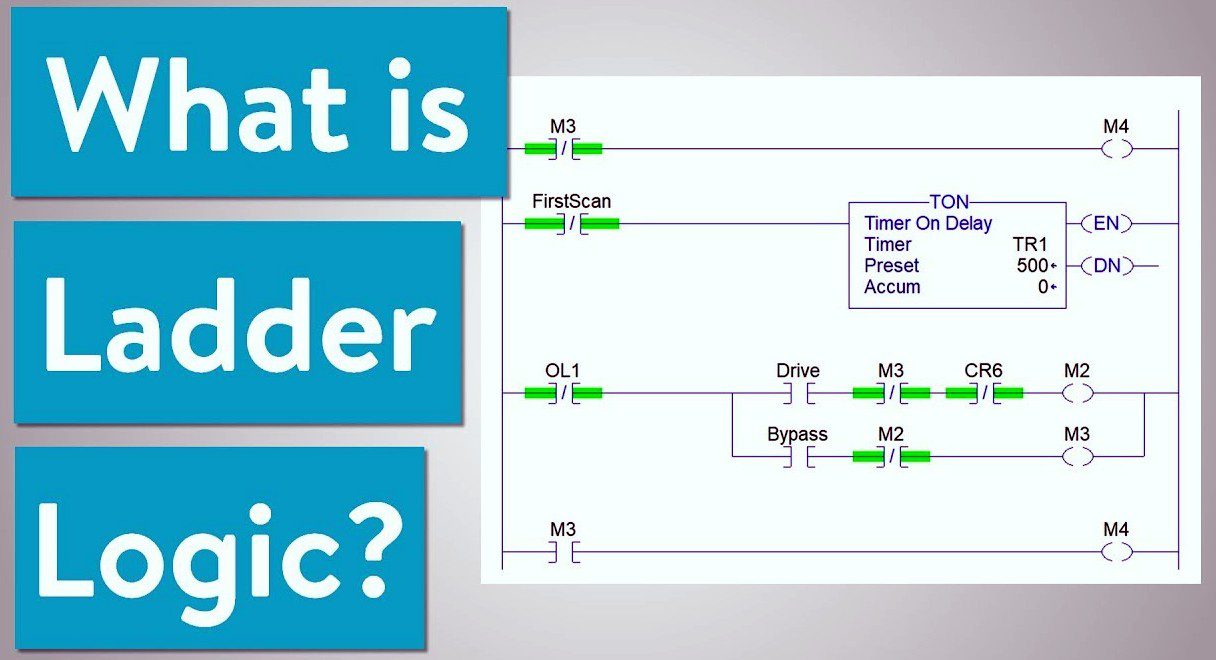 What is

Ladder

Logic?

M3

M4

FirstScan

TON

Timer On Delay

Timer TR1

Preset 500

Accum 0

EN

DN

OL1

Drive

M3

CR6

M2

Bypass

M2

M3

M3

M4